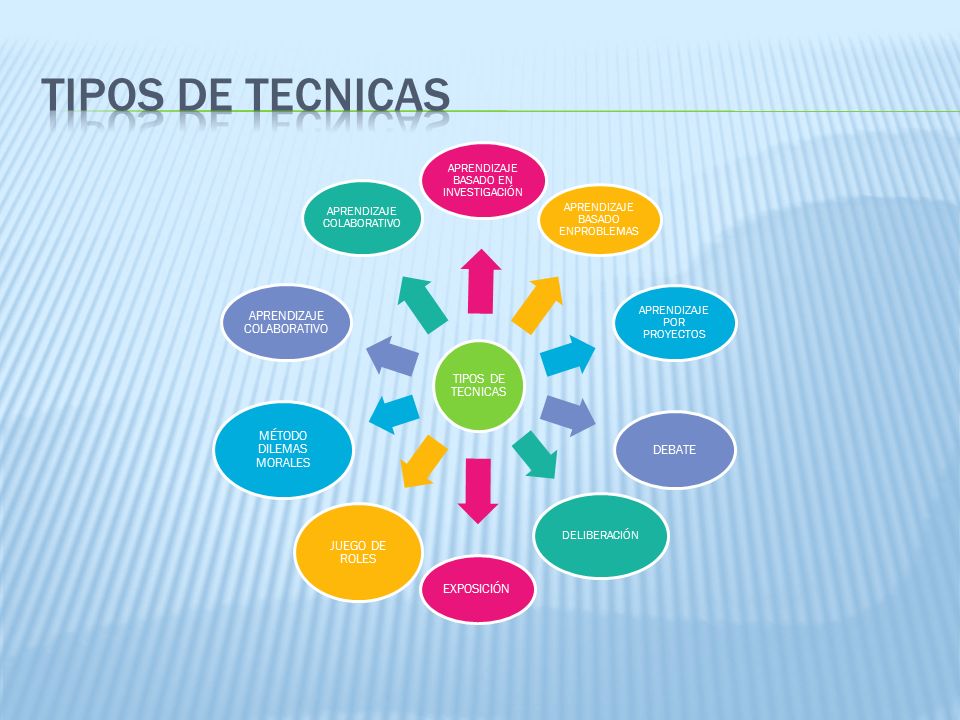 TIPOS DE TECNICAS

TIPOS DE TECNICAS

APRENDIZAJE BASADO EN INVESTIGACIÓN

APRENDIZAJE BASADO ENPROBLEMAS

APRENDIZAJE POR PROYECTOS

DEBATE

DELIBERACIÓN

EXPOSICIÓN

JUEGO DE ROLES

MÉTODO DILEMAS MORALES

APRENDIZAJE COLABORATIVO

APRENDIZAJE COLABORATIVO